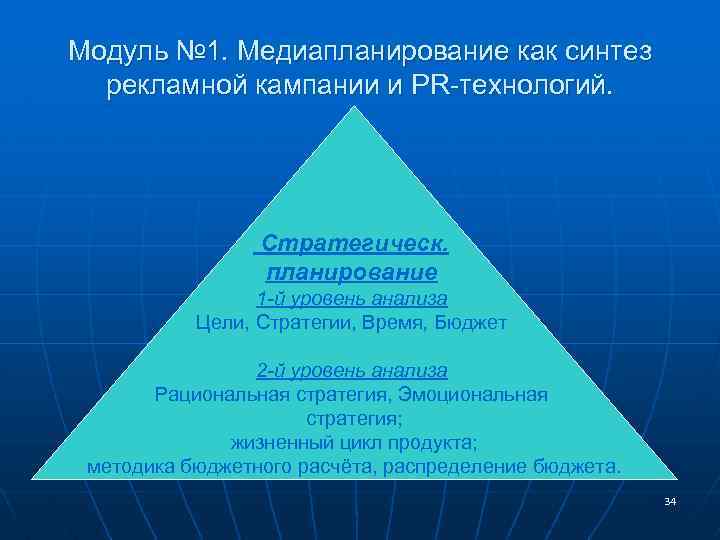 Модуль №1. Медиапланирование как синтез рекламной кампании и PR-технологий.

Стратегическ. планирование
1-й уровень анализа
Цели, Стратегии, Время, Бюджет

2-й уровень анализа
Рациональная стратегия, Эмоциональная стратегия;
жизненный цикл продукта;
методика бюджетного расчёта, распределение бюджета.

34